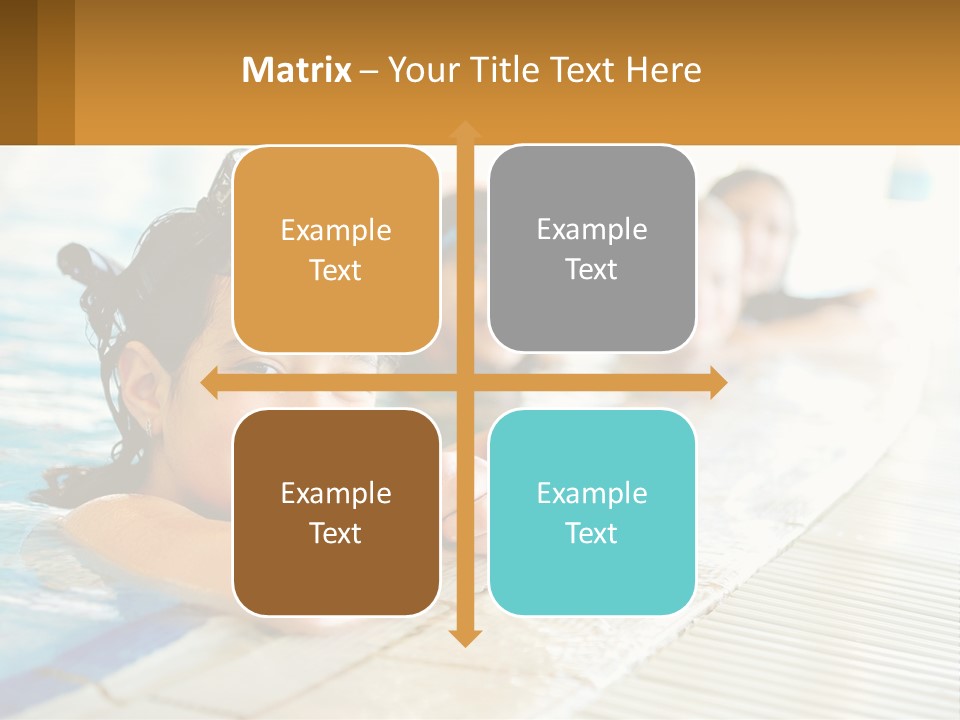 Matrix – Your Title Text Here

Example Text

Example Text

Example Text

Example Text